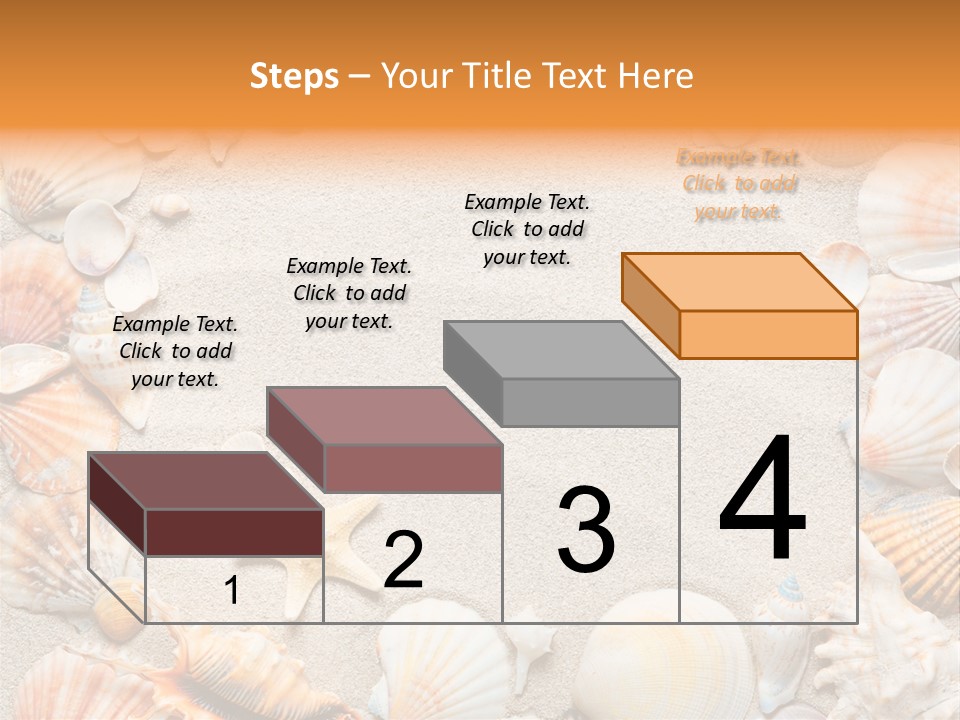 Steps – Your Title Text Here

Example Text. Click to add your text.

Example Text. Click to add your text.

Example Text. Click to add your text.

Example Text. Click to add your text.

1

2

3

4